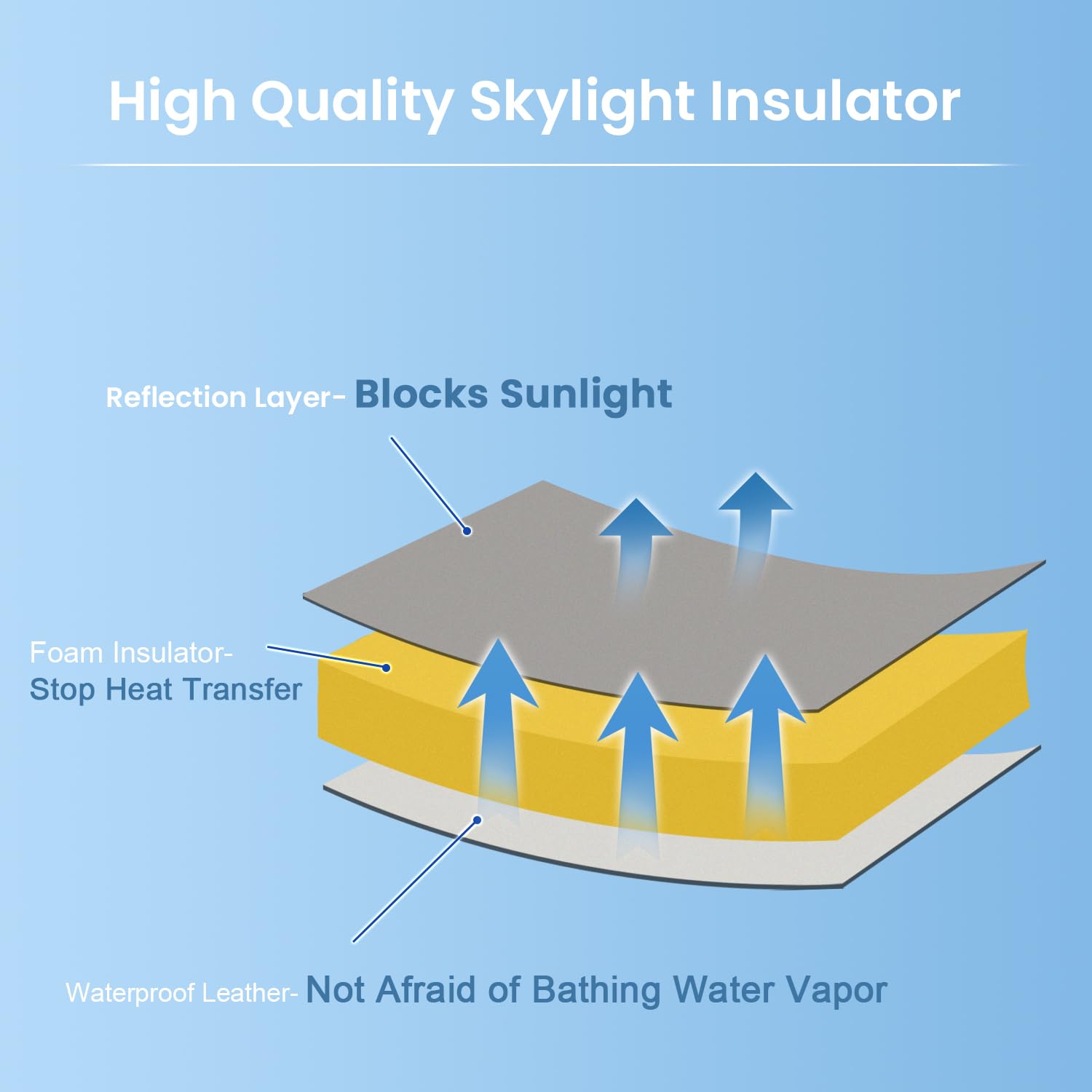 High Quality Skylight Insulator

Reflection Layer- Blocks Sunlight

Foam Insulator-
Stop Heat Transfer

Waterproof Leather- Not Afraid of Bathing Water Vapor